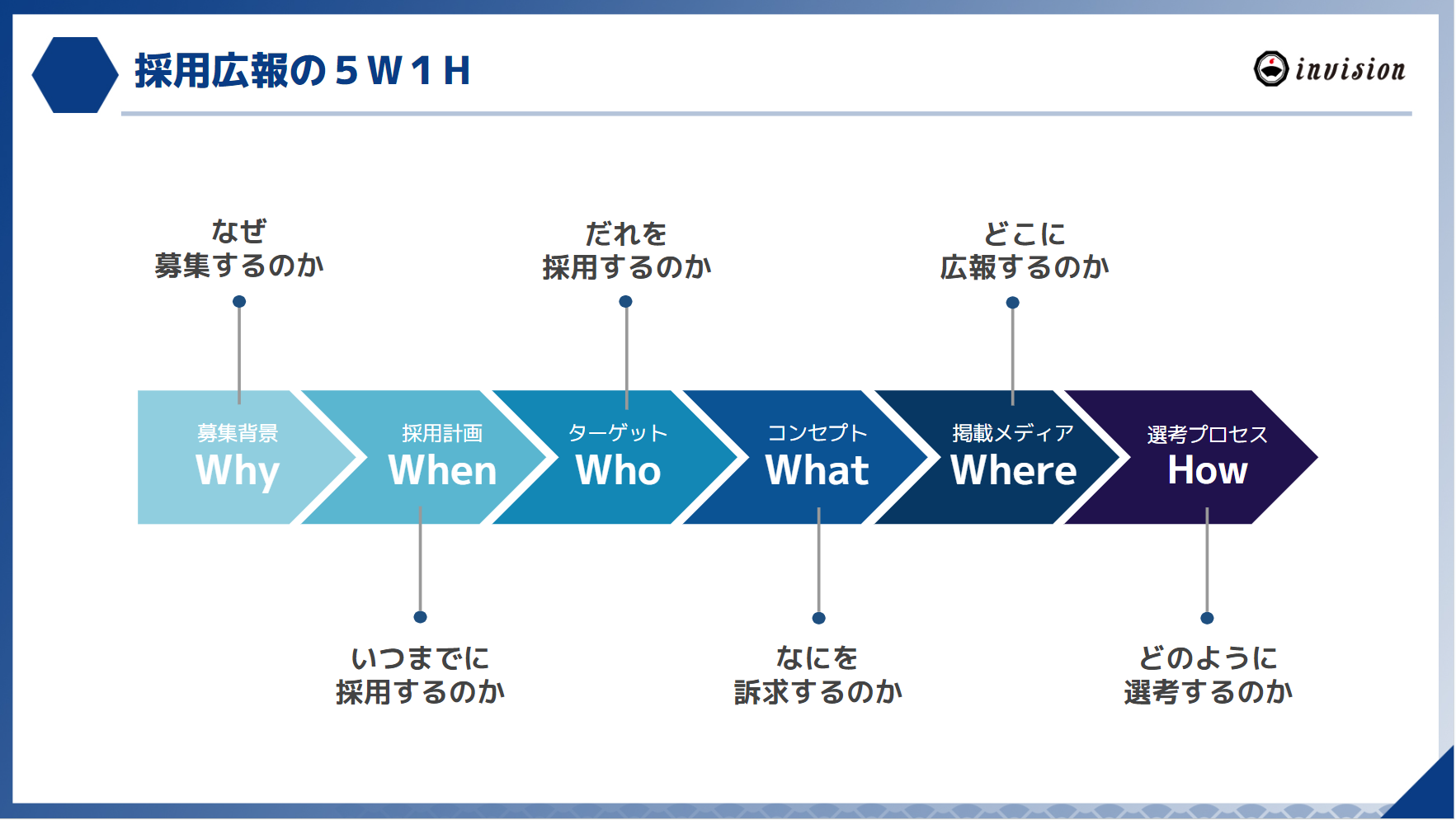 採用広報の５Ｗ１Ｈ

invision

なぜ
募集するのか

だれを
採用するのか

どこに
広報するのか

募集背景
Why

採用計画
When

ターゲット
Who

コンセプト
What

掲載メディア
Where

選考プロセス
How

いつまでに
採用するのか

なにを
訴求するのか

どのように
選考するのか